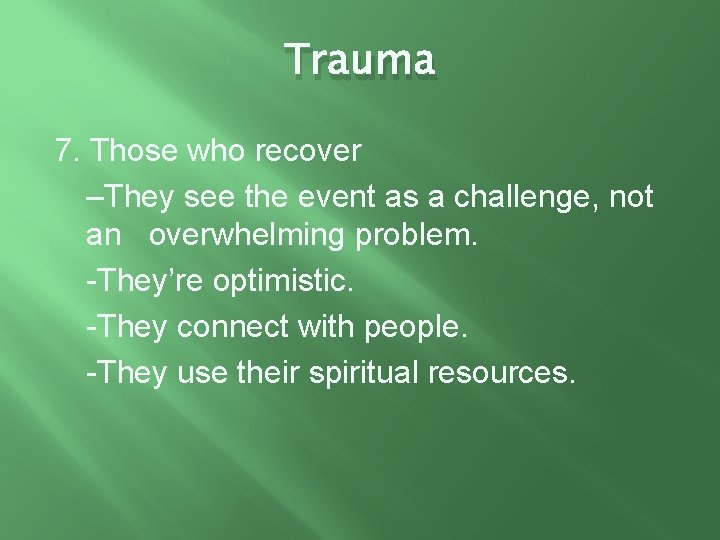 Trauma

7. Those who recover

–They see the event as a challenge, not an overwhelming problem.

-They're optimistic.

-They connect with people.

-They use their spiritual resources.